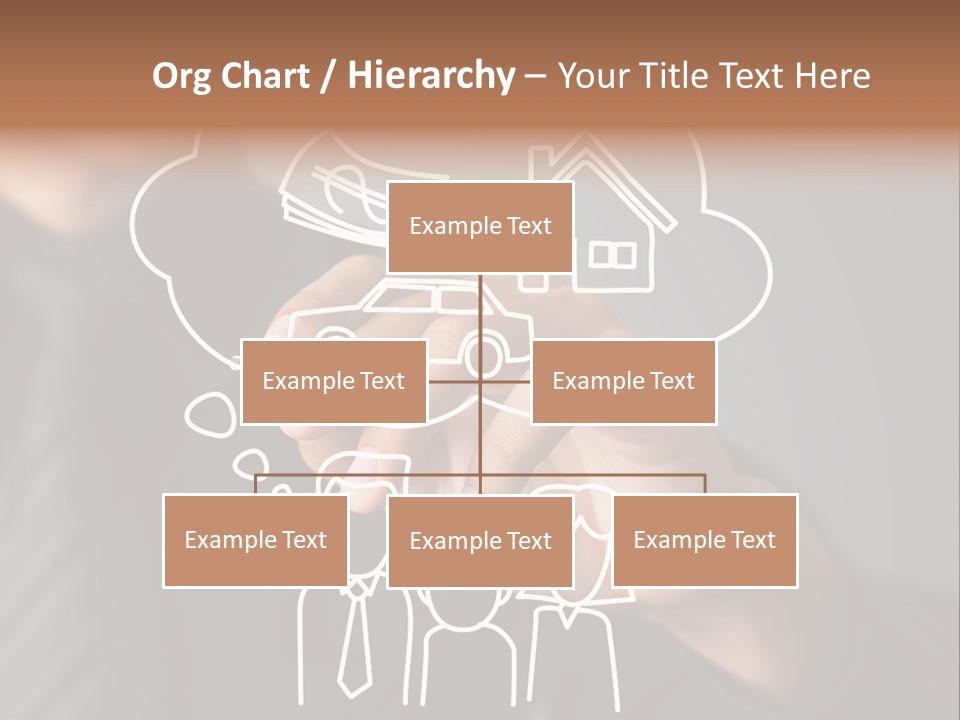 Org Chart / Hierarchy – Your Title Text Here

Example Text

Example Text

Example Text

Example Text

Example Text

Example Text